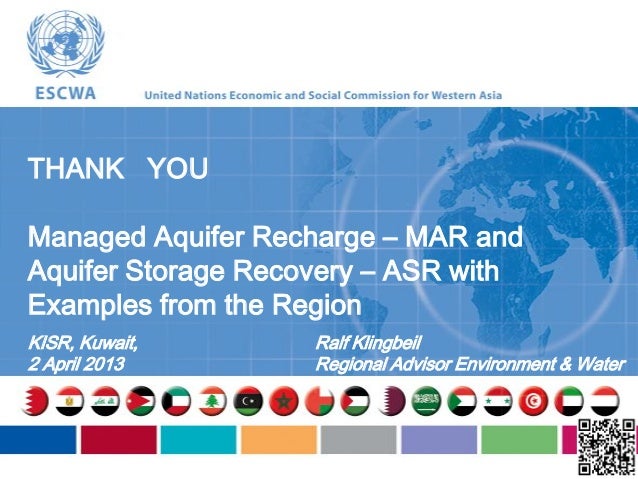 ESCWA

United Nations Economic and Social Commission for Western Asia

THANK YOU

Managed Aquifer Recharge – MAR and Aquifer Storage Recovery – ASR with Examples from the Region

KISR, Kuwait,
2 April 2013

Ralf Klingbeil
Regional Advisor Environment & Water